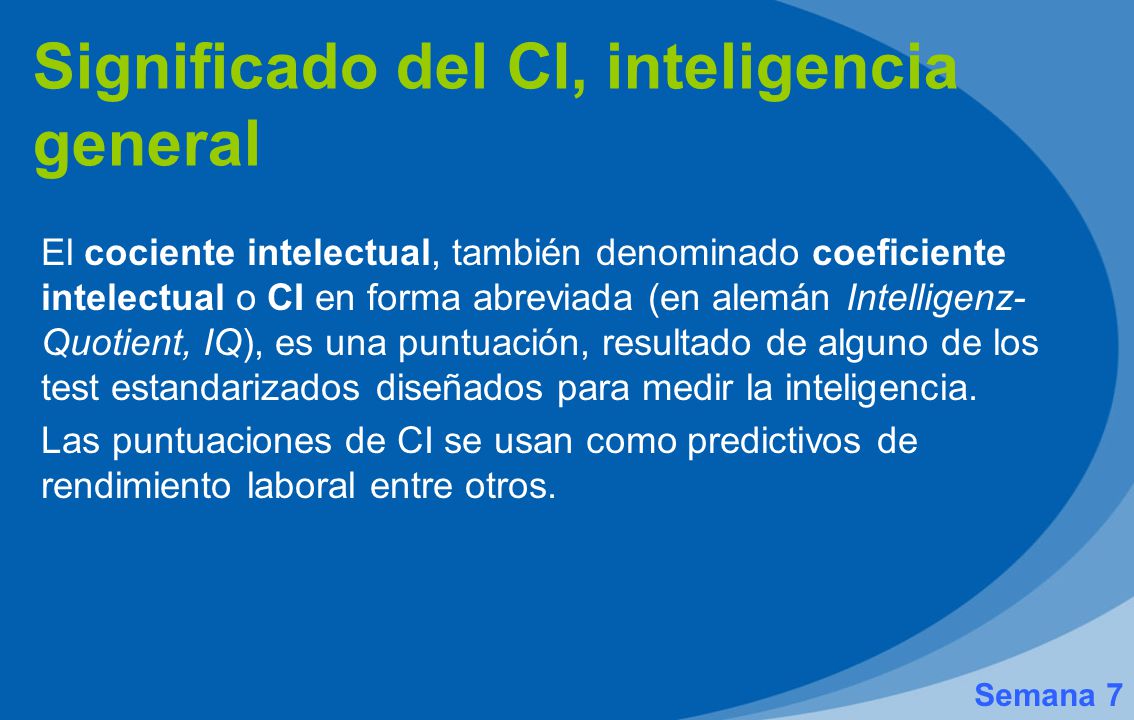 Significado del CI, inteligencia general

El cociente intelectual, también denominado coeficiente intelectual o CI en forma abreviada (en alemán Intelligenz-Quotient, IQ), es una puntuación, resultado de alguno de los test estandarizados diseñados para medir la inteligencia.

Las puntuaciones de CI se usan como predictivos de rendimiento laboral entre otros.

Semana 7